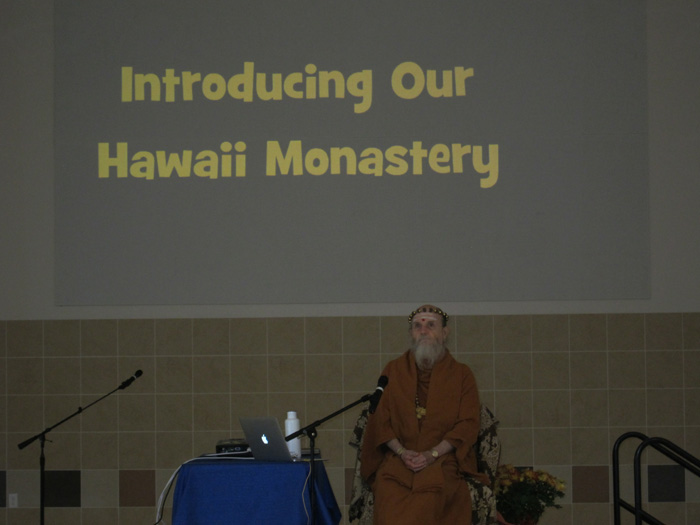 Introducing Our
Hawaii Monastery